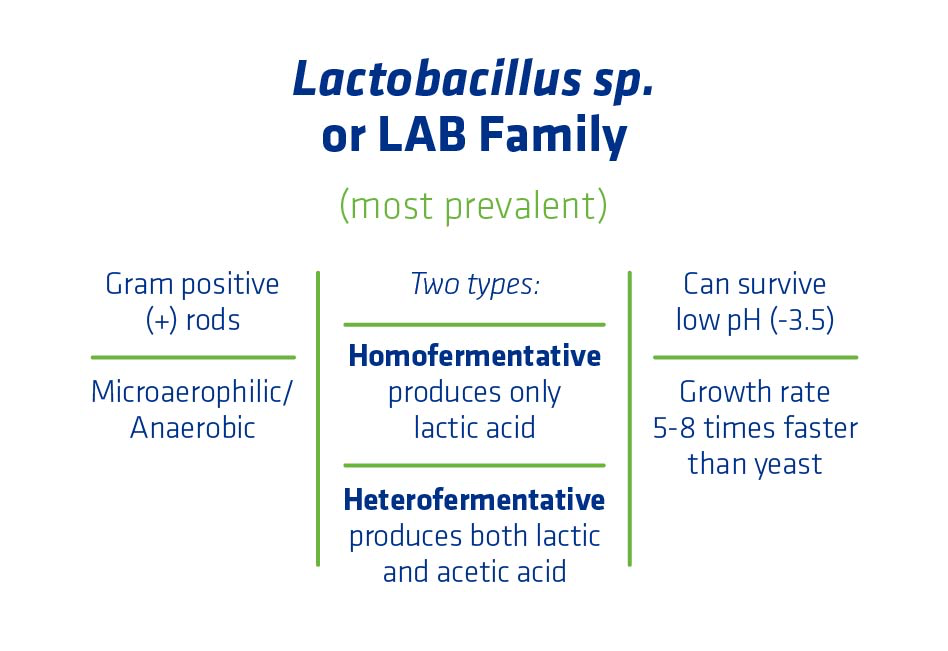 Lactobacillus sp.
or LAB Family

(most prevalent)

Gram positive (+) rods

Microaerophilic/ Anaerobic

Two types:

Homofermentative produces only lactic acid

Heterofermentative produces both lactic and acetic acid

Can survive low pH (-3.5)

Growth rate 5-8 times faster than yeast